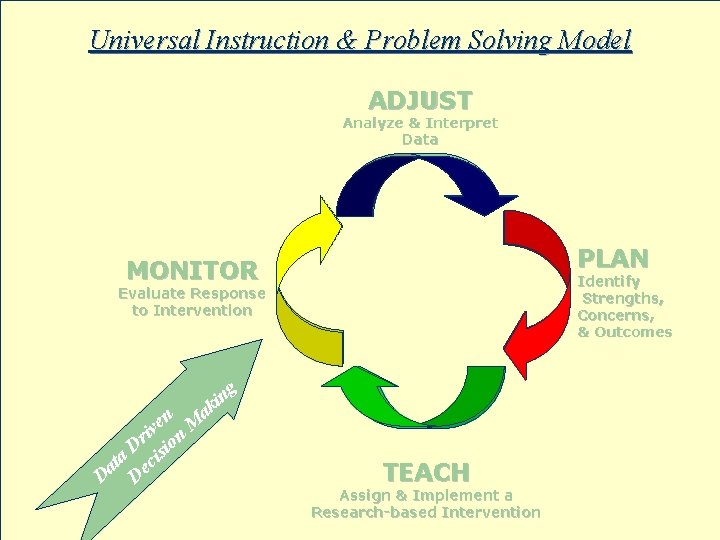 Universal Instruction & Problem Solving Model

ADJUST
Analyze & Interpret Data

PLAN
Identify Strengths, Concerns, & Outcomes

TEACH
Assign & Implement a Research-based Intervention

MONITOR
Evaluate Response to Intervention

Data Driven Decision Making